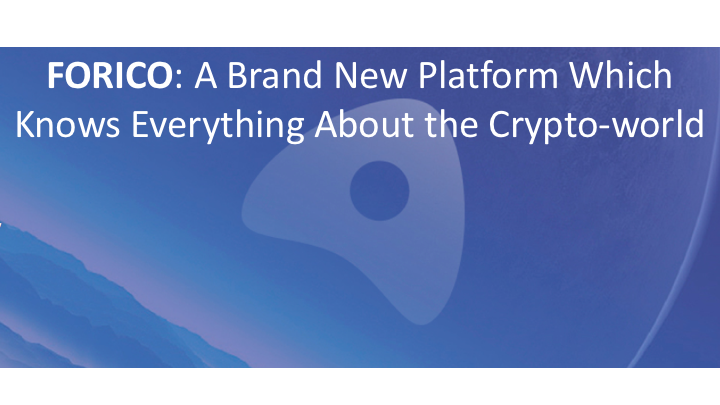 FORICO: A Brand New Platform Which Knows Everything About the Crypto-world